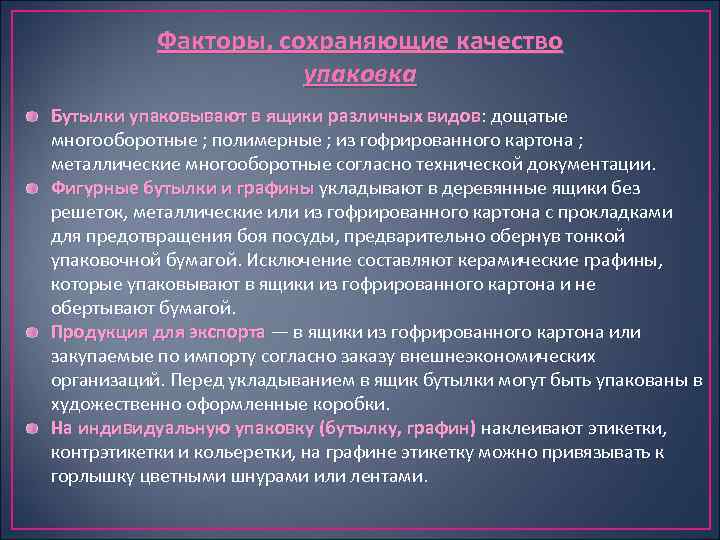 Факторы, сохраняющие качество
упаковка

Бутылки упаковывают в ящики различных видов: дощатые многооборотные ; полимерные ; из гофрированного картона ; металлические многооборотные согласно технической документации.

Фигурные бутылки и графины укладывают в деревянные ящики без решеток, металлические или из гофрированного картона с прокладками для предотвращения боя посуды, предварительно обернув тонкой упаковочной бумагой. Исключение составляют керамические графины, которые упаковывают в ящики из гофрированного картона и не обертывают бумагой.

Продукция для экспорта — в ящики из гофрированного картона или закупаемые по импорту согласно заказу внешнеэкономических организаций. Перед укладыванием в ящик бутылки могут быть упакованы в художественно оформленные коробки.

На индивидуальную упаковку (бутылку, графин) наклеивают этикетки, контрэтикетки и кольеретки, на графине этикетку можно привязывать к горлышку цветными шнурами или лентами.